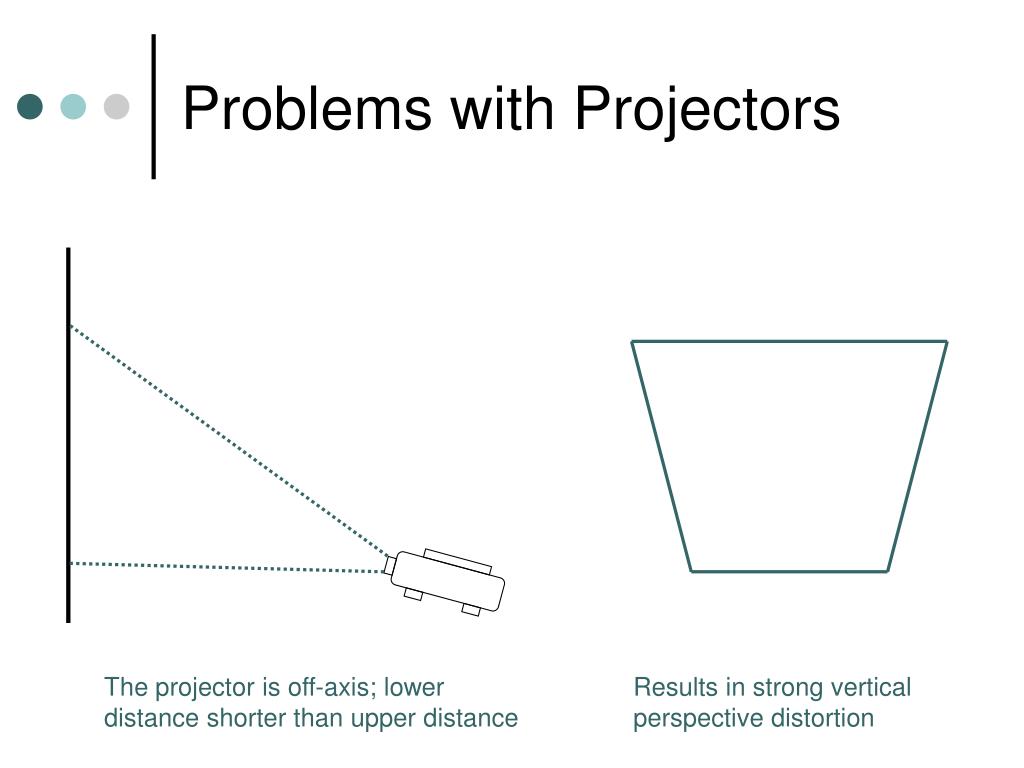 Problems with Projectors

The projector is off-axis; lower distance shorter than upper distance

Results in strong vertical perspective distortion